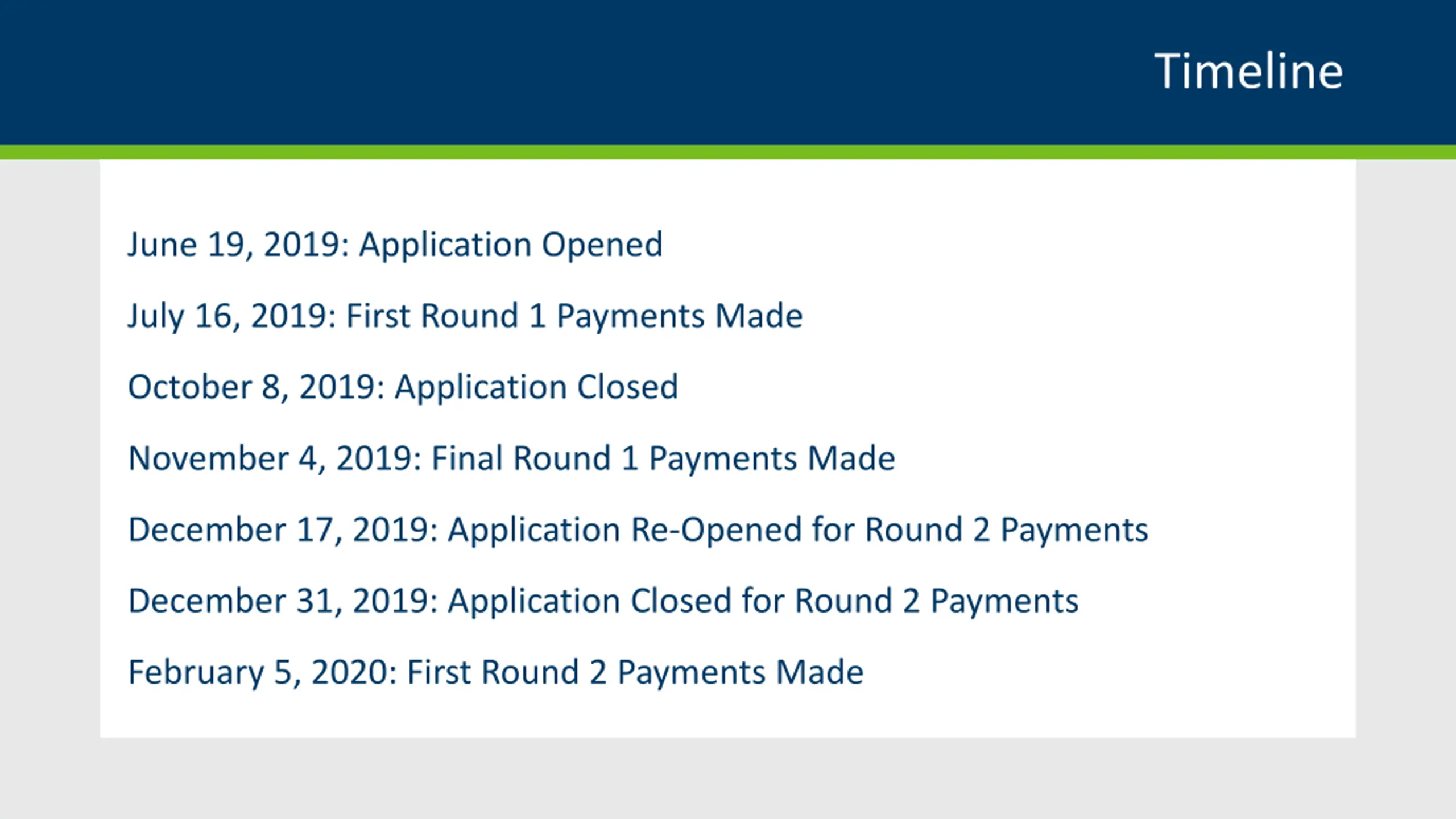 Timeline

June 19, 2019: Application Opened

July 16, 2019: First Round 1 Payments Made

October 8, 2019: Application Closed

November 4, 2019: Final Round 1 Payments Made

December 17, 2019: Application Re-Opened for Round 2 Payments

December 31, 2019: Application Closed for Round 2 Payments

February 5, 2020: First Round 2 Payments Made